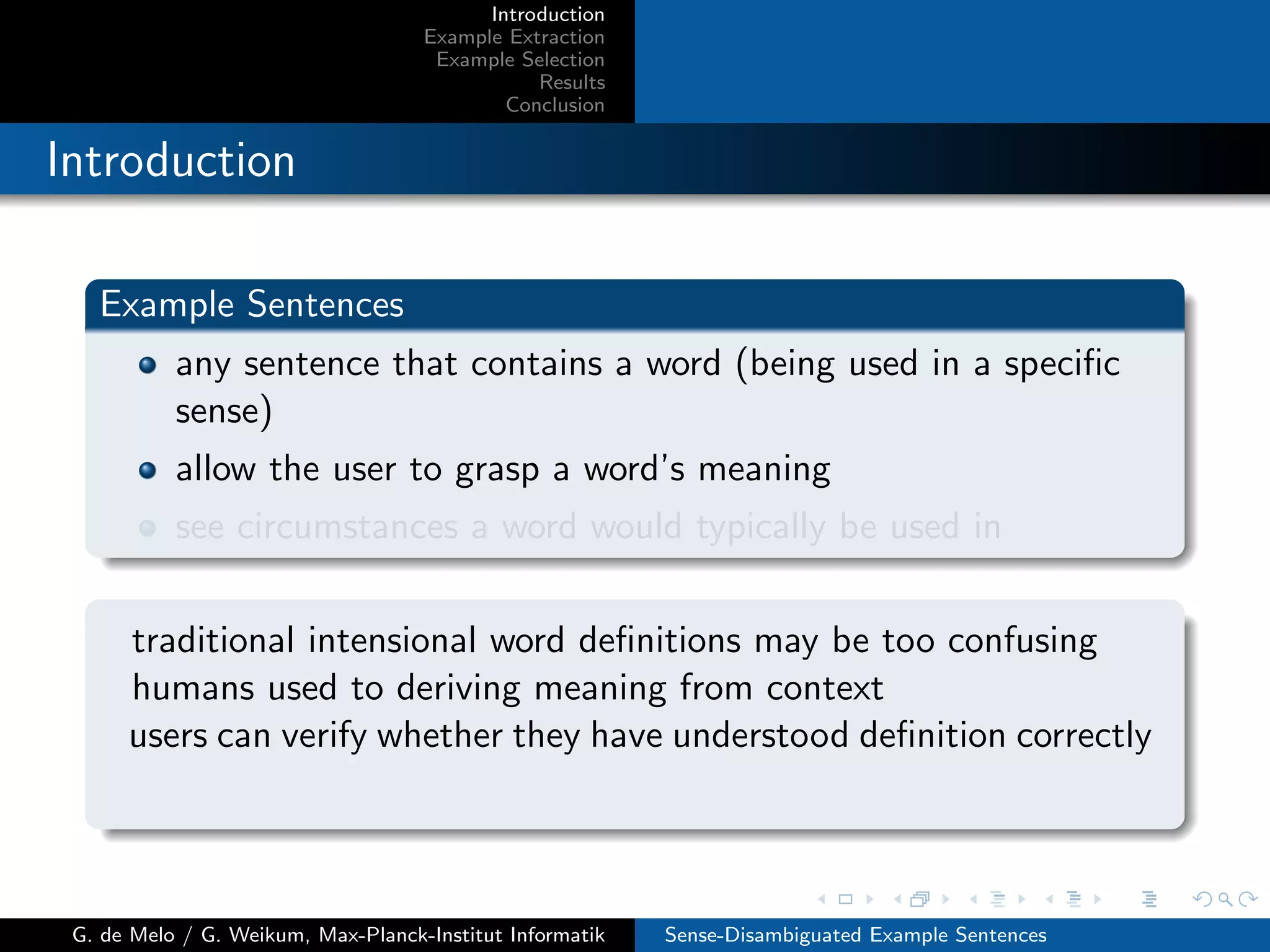 Introduction
Example Extraction
Example Selection
Results
Conclusion

Introduction

Example Sentences

- any sentence that contains a word (being used in a specific sense)
- allow the user to grasp a word's meaning
- see circumstances a word would typically be used in

traditional intensional word definitions may be too confusing
humans used to deriving meaning from context
users can verify whether they have understood definition correctly

G. de Melo / G. Weikum, Max-Planck-Institut Informatik    Sense-Disambiguated Example Sentences